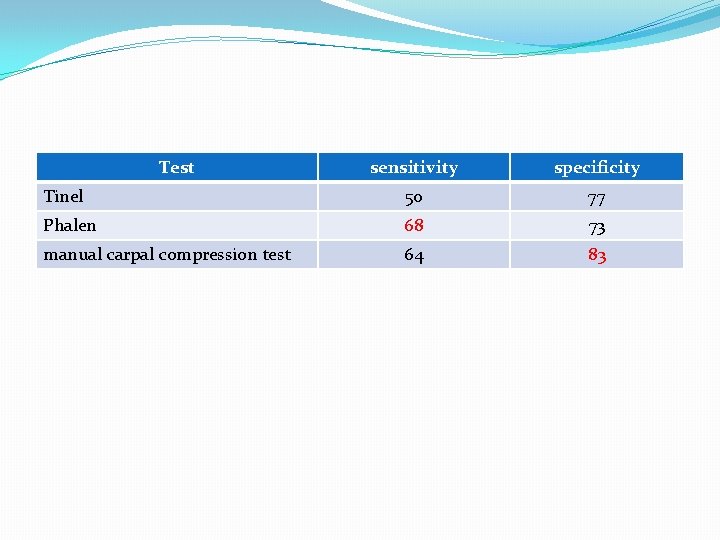 | Test | sensitivity | specificity |
|---|---|---|
| Tinel | 50 | 77 |
| Phalen | 68 | 73 |
| manual carpal compression test | 64 | 83 |